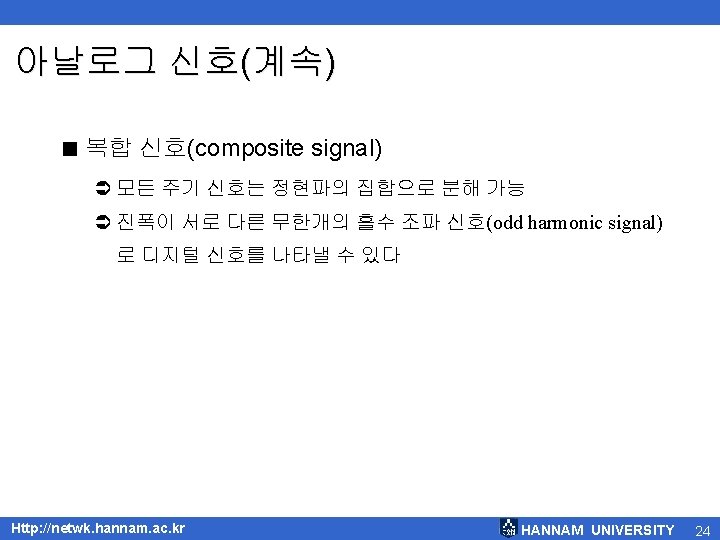 아날로그 신호(계속)

■ 복합 신호(composite signal)

➲ 모든 주기 신호는 정현파의 집합으로 분해 가능

➲ 진폭이 서로 다른 무한개의 홀수 조파 신호(odd harmonic signal)로 디지털 신호를 나타낼 수 있다

Http://netwk.hannam.ac.kr

HANNAM UNIVERSITY

24